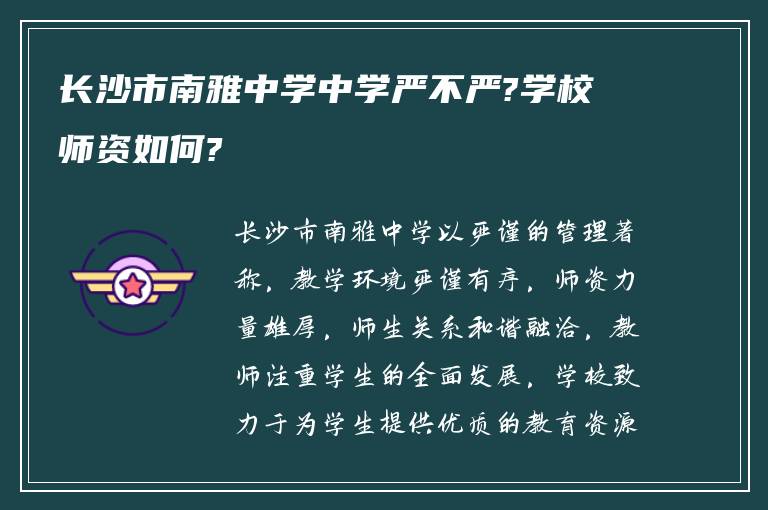 长沙市南雅中学中学严不严?学校师资如何?

长沙市南雅中学以严谨的管理著称，教学环境严谨有序，师资力量雄厚，师生关系和谐融洽，教师注重学生的全面发展，学校致力于为学生提供优质的教育资源